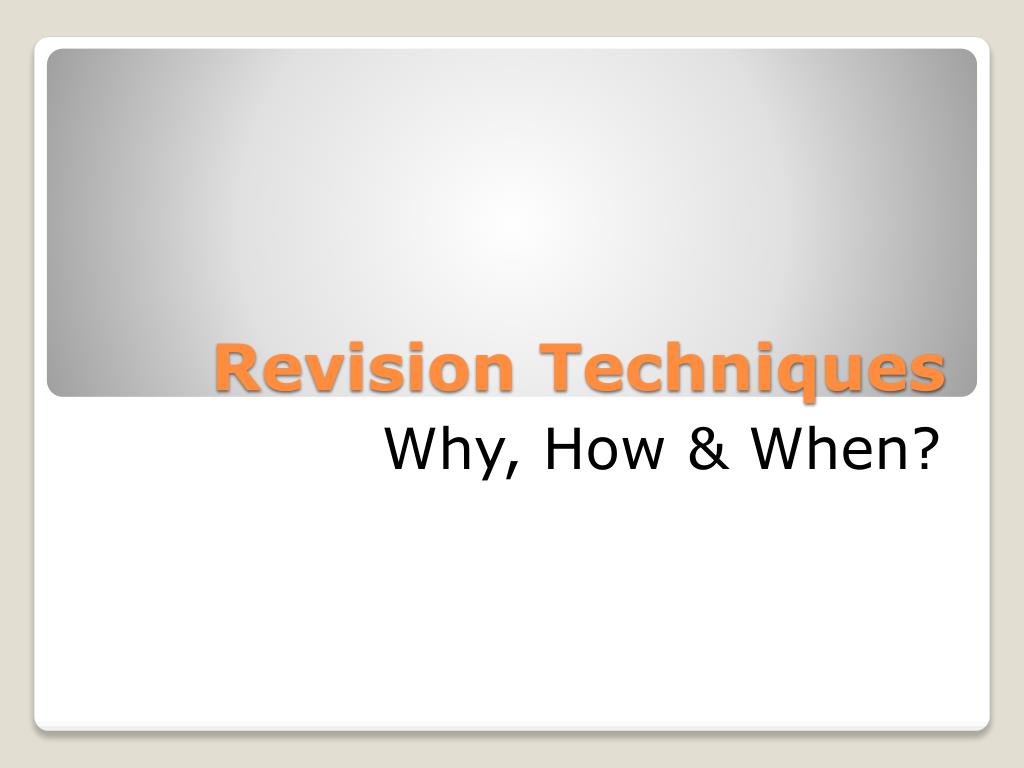 Revision Techniques

Why, How & When?